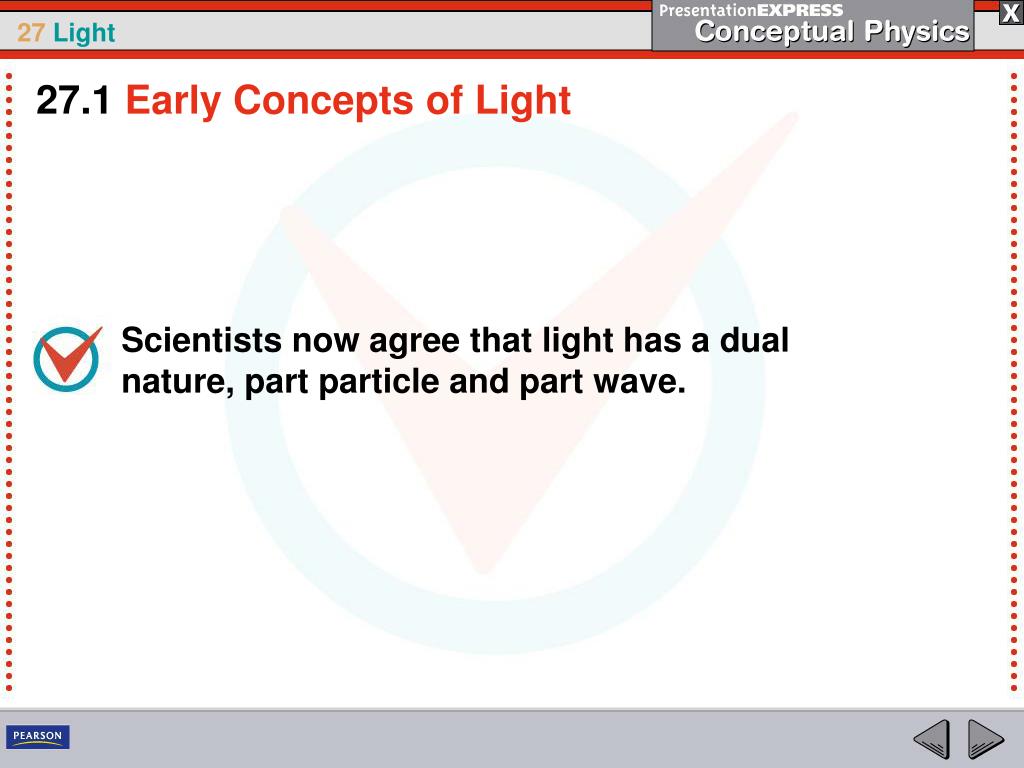 27 Light

PresentationEXPRESS
Conceptual Physics

X

27.1 Early Concepts of Light

Scientists now agree that light has a dual nature, part particle and part wave.

PEARSON